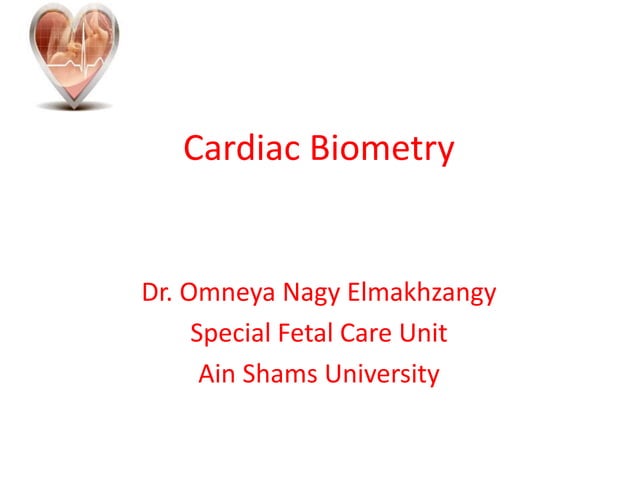 Cardiac Biometry

Dr. Omneya Nagy Elmakhzangy
Special Fetal Care Unit
Ain Shams University